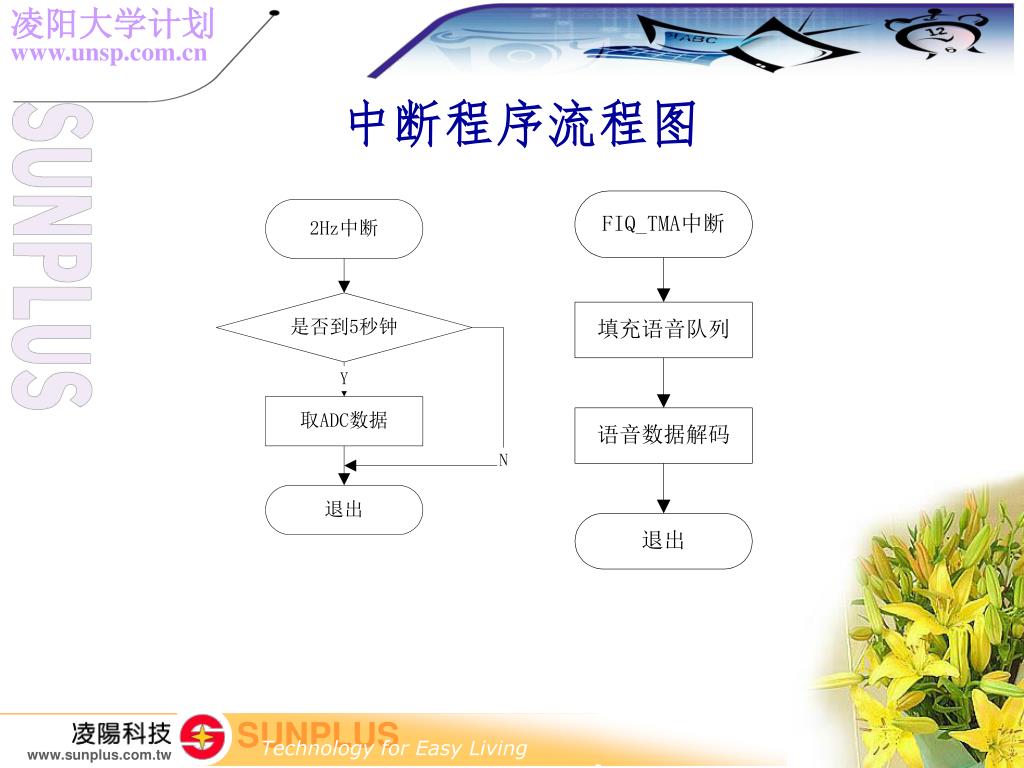 凌阳大学计划
www.unsp.com.cn

SUNPLUS

中断程序流程图

2Hz中断

是否到5秒钟

Y

取ADC数据

N

退出

FIQ_TMA中断

填充语音队列

语音数据解码

退出

凌陽科技
www.sunplus.com.tw
SUNPLUS
Technology for Easy Living